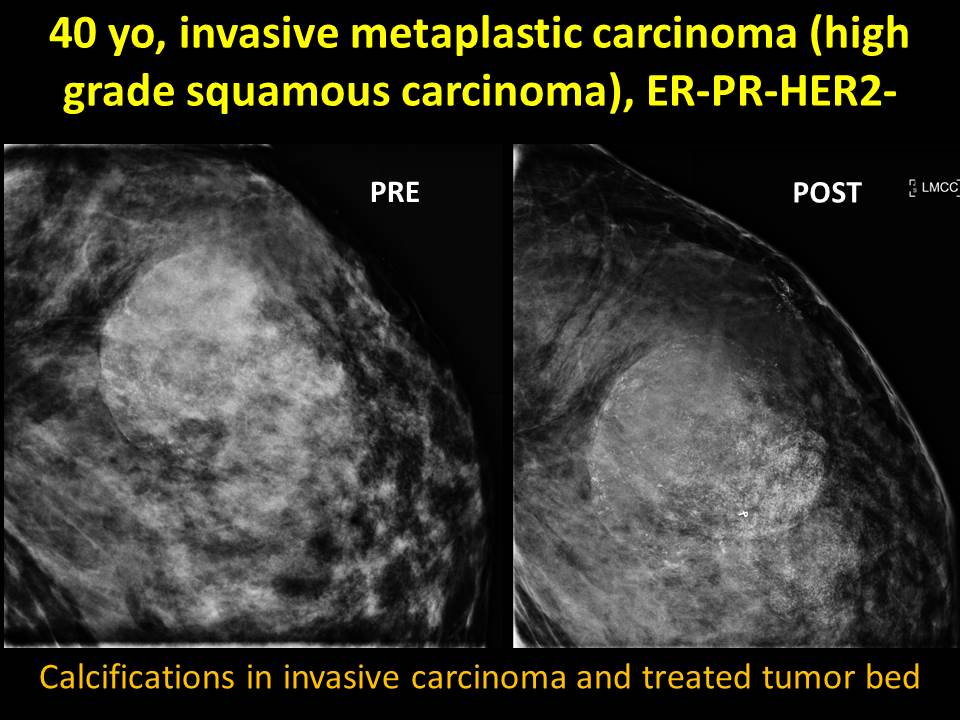 40 yo, invasive metaplastic carcinoma (high grade squamous carcinoma), ER-PR-HER2-

PRE

POST

LMCC

Calcifications in invasive carcinoma and treated tumor bed